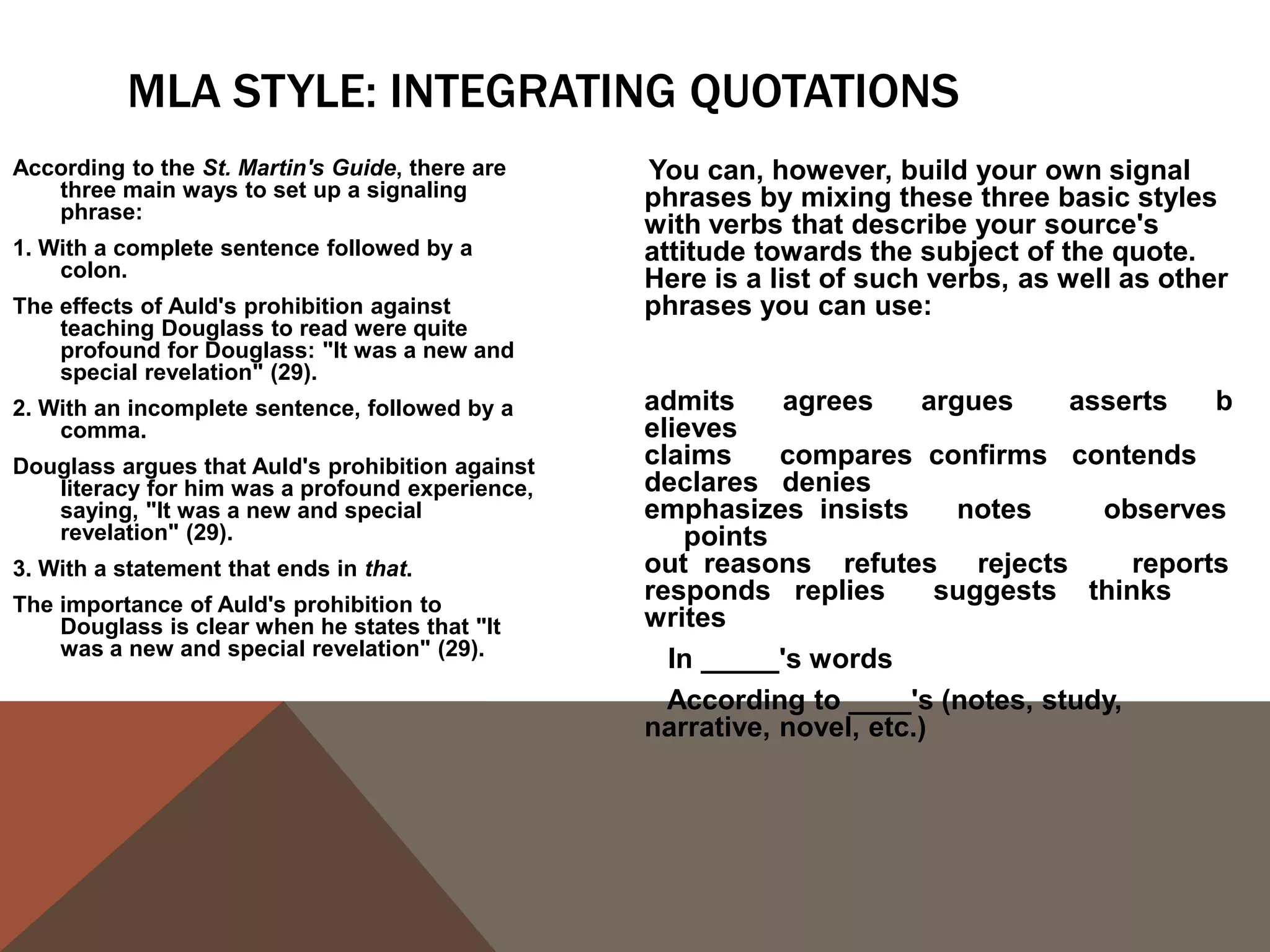 MLA STYLE: INTEGRATING QUOTATIONS

According to the St. Martin's Guide, there are three main ways to set up a signaling phrase:

1. With a complete sentence followed by a colon.

The effects of Auld's prohibition against teaching Douglass to read were quite profound for Douglass: "It was a new and special revelation" (29).

2. With an incomplete sentence, followed by a comma.

Douglass argues that Auld's prohibition against literacy for him was a profound experience, saying, "It was a new and special revelation" (29).

3. With a statement that ends in that.

The importance of Auld's prohibition to Douglass is clear when he states that "It was a new and special revelation" (29).

You can, however, build your own signal phrases by mixing these three basic styles with verbs that describe your source's attitude towards the subject of the quote. Here is a list of such verbs, as well as other phrases you can use:

admits agrees argues asserts b elieves
claims compares confirms contends declares denies
emphasizes insists notes observes points
out reasons refutes rejects reports responds replies suggests thinks writes

In _____'s words

According to ____'s (notes, study, narrative, novel, etc.)